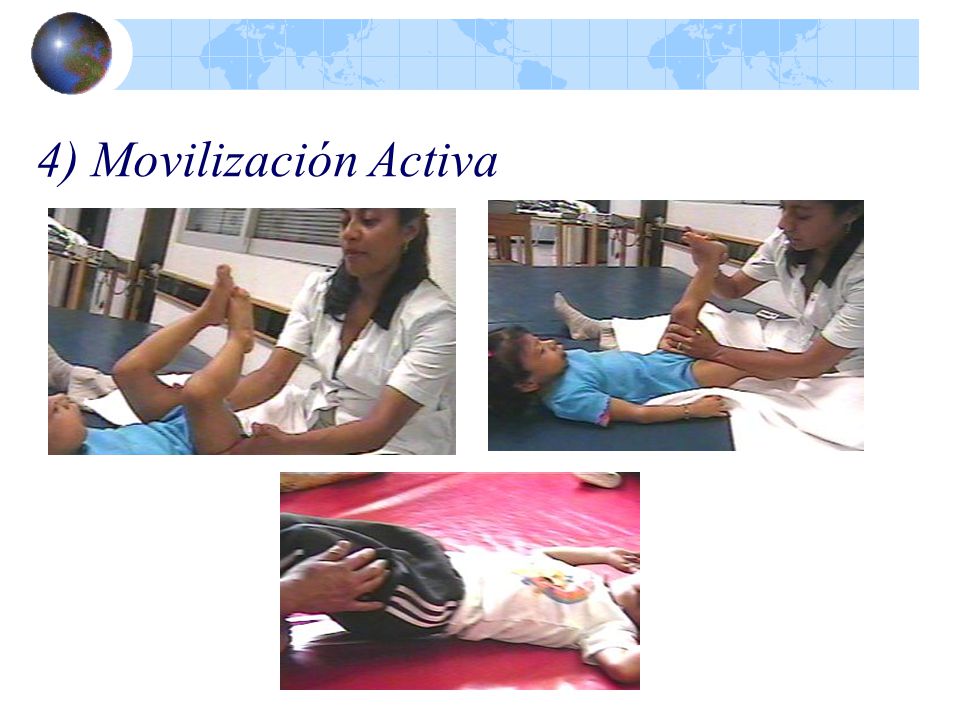 4) Movilización Activa